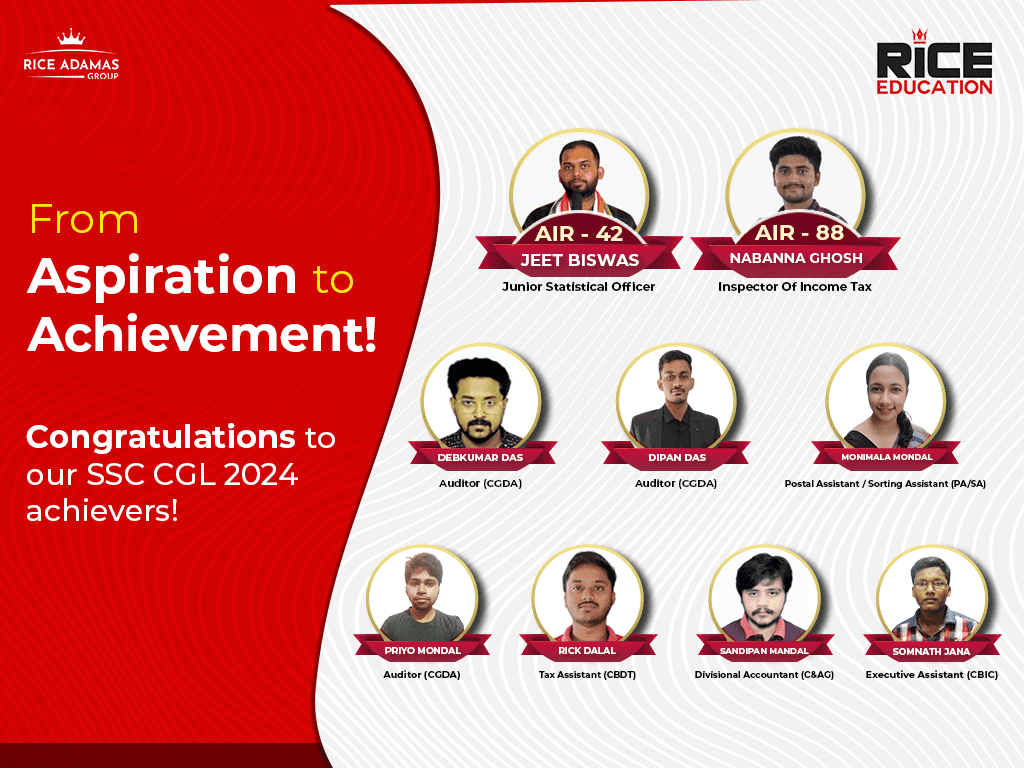 RICE ADAMAS GROUP

RICE EDUCATION

From Aspiration to Achievement!

Congratulations to our SSC CGL 2024 achievers!

AIR - 42
JEET BISWAS
Junior Statistical Officer

AIR - 88
NABANNA GHOSH
Inspector Of Income Tax

DEBKUMAR DAS
Auditor (CGDA)

DIPAN DAS
Auditor (CGDA)

MONIMALA MONDAL
Postal Assistant / Sorting Assistant (PA/SA)

PRIYO MONDAL
Auditor (CGDA)

RICK DALAL
Tax Assistant (CBDT)

SANDIPAN MANDAL
Divisional Accountant (C&AG)

SOMNATH JANA
Executive Assistant (CBIC)